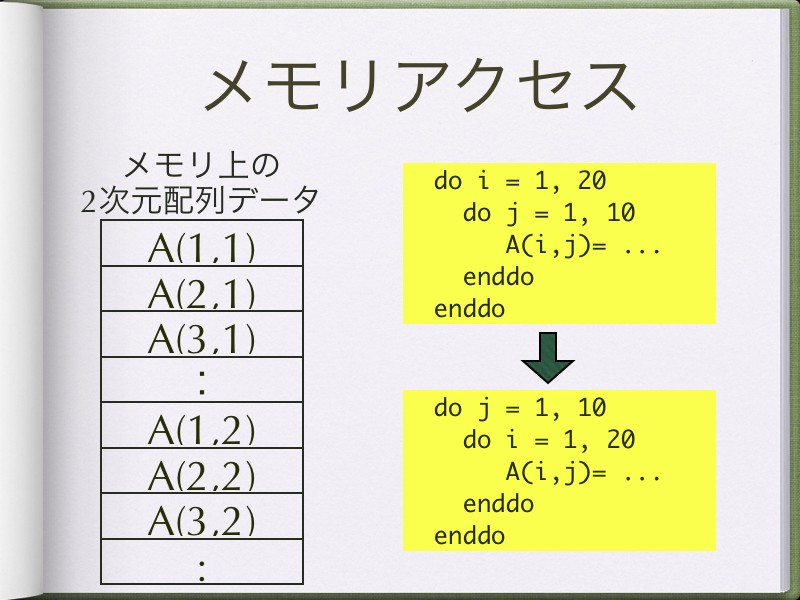 メモリアクセス

メモリ上の
2次元配列データ

| A(1,1) |
|---|
| A(2,1) |
| A(3,1) |
| : |
| A(1,2) |
| A(2,2) |
| A(3,2) |
| : |

do i = 1, 20
  do j = 1, 10
    A(i,j)= ...
  enddo
enddo

do j = 1, 10
  do i = 1, 20
    A(i,j)= ...
  enddo
enddo